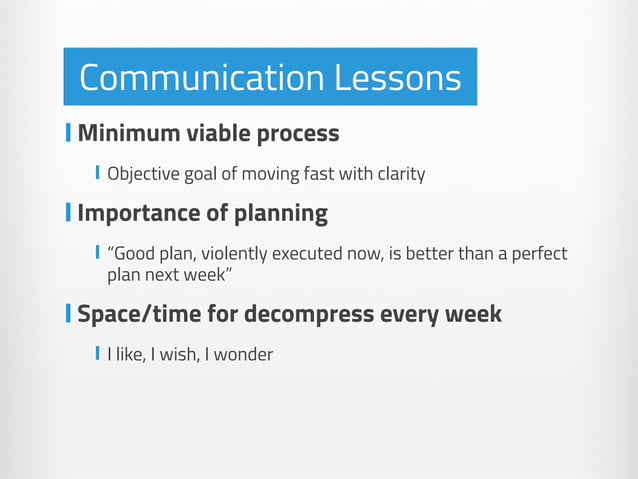 Communication Lessons

Minimum viable process

Objective goal of moving fast with clarity

Importance of planning

“Good plan, violently executed now, is better than a perfect plan next week”

Space/time for decompress every week

I like, I wish, I wonder